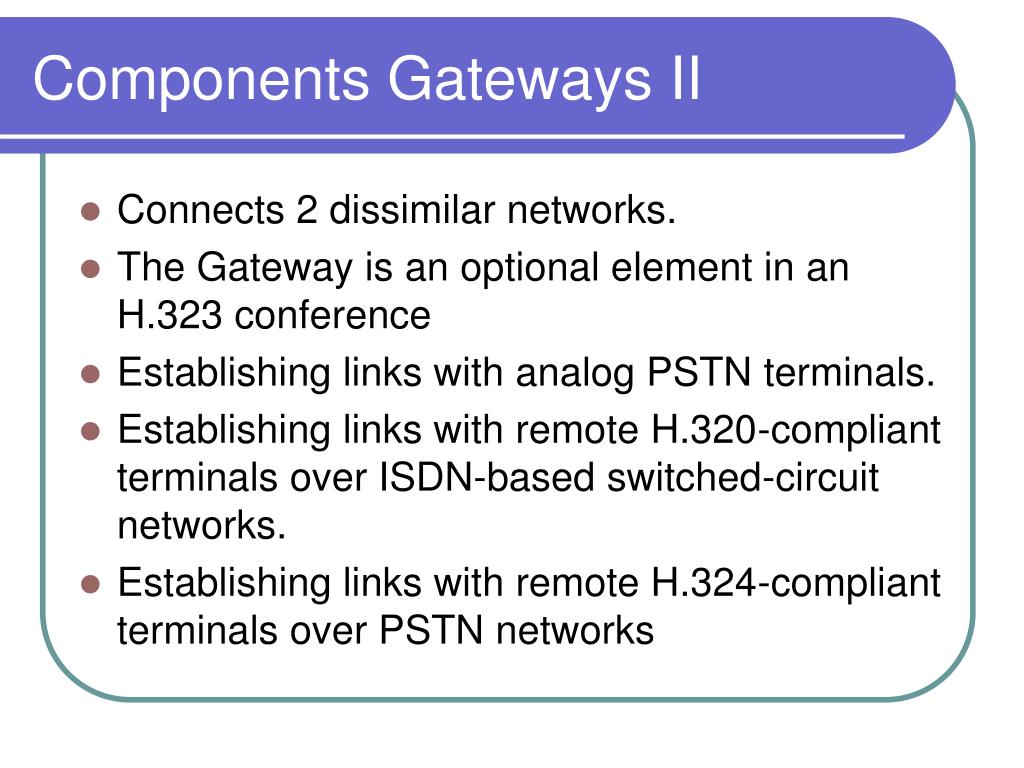 Components Gateways II

- Connects 2 dissimilar networks.
- The Gateway is an optional element in an H.323 conference
- Establishing links with analog PSTN terminals.
- Establishing links with remote H.320-compliant terminals over ISDN-based switched-circuit networks.
- Establishing links with remote H.324-compliant terminals over PSTN networks